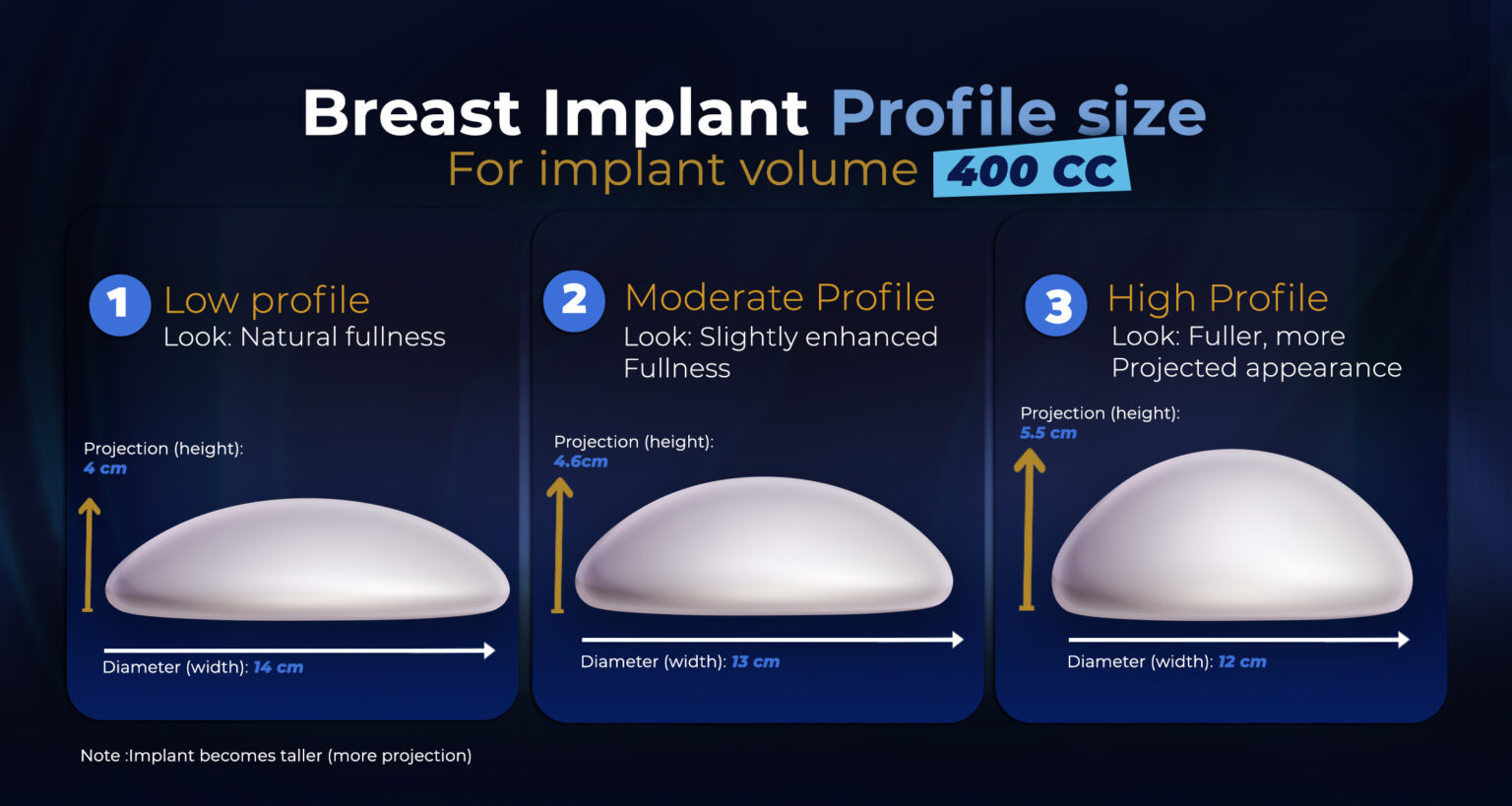 Breast Implant Profile size
For implant volume 400 CC

1 Low profile
Look: Natural fullness

Projection (height):
4 cm

Diameter (width): 14 cm

2 Moderate Profile
Look: Slightly enhanced Fullness

Projection (height):
4.6cm

Diameter (width): 13 cm

3 High Profile
Look: Fuller, more Projected appearance

Projection (height):
5.5 cm

Diameter (width): 12 cm

Note :Implant becomes taller (more projection)